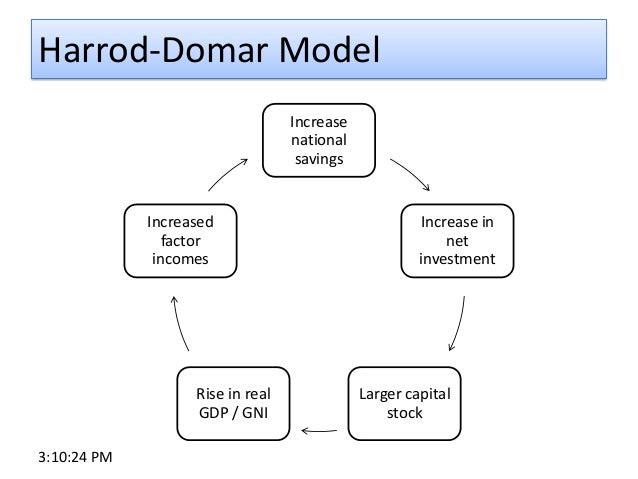 Harrod-Domar Model

Increase national savings

Increase in net investment

Larger capital stock

Rise in real GDP / GNI

Increased factor incomes

3:10:24 PM